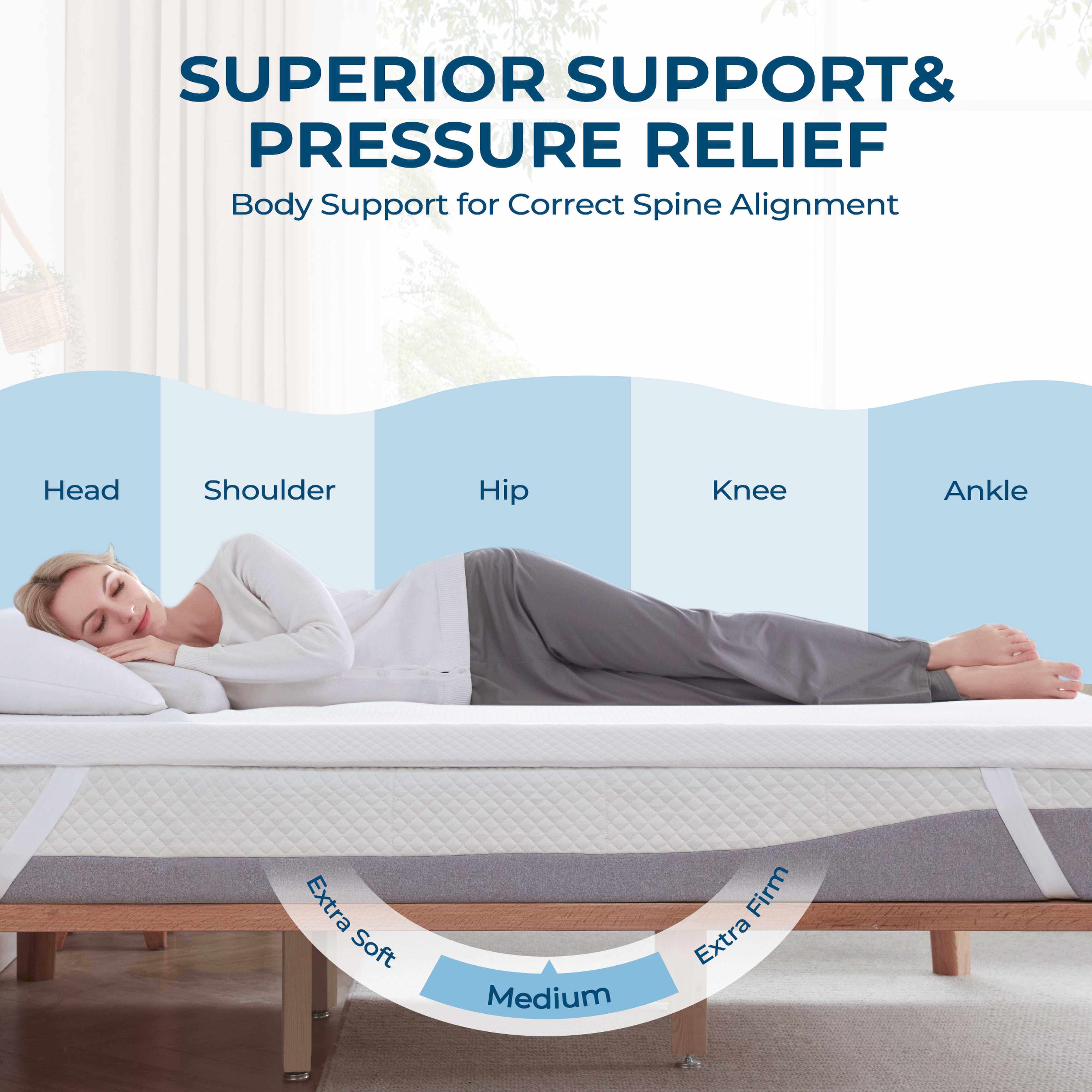 SUPERIOR SUPPORT&
PRESSURE RELIEF

Body Support for Correct Spine Alignment

Head

Shoulder

Hip

Knee

Ankle

Extra Soft

Medium

Extra Firm